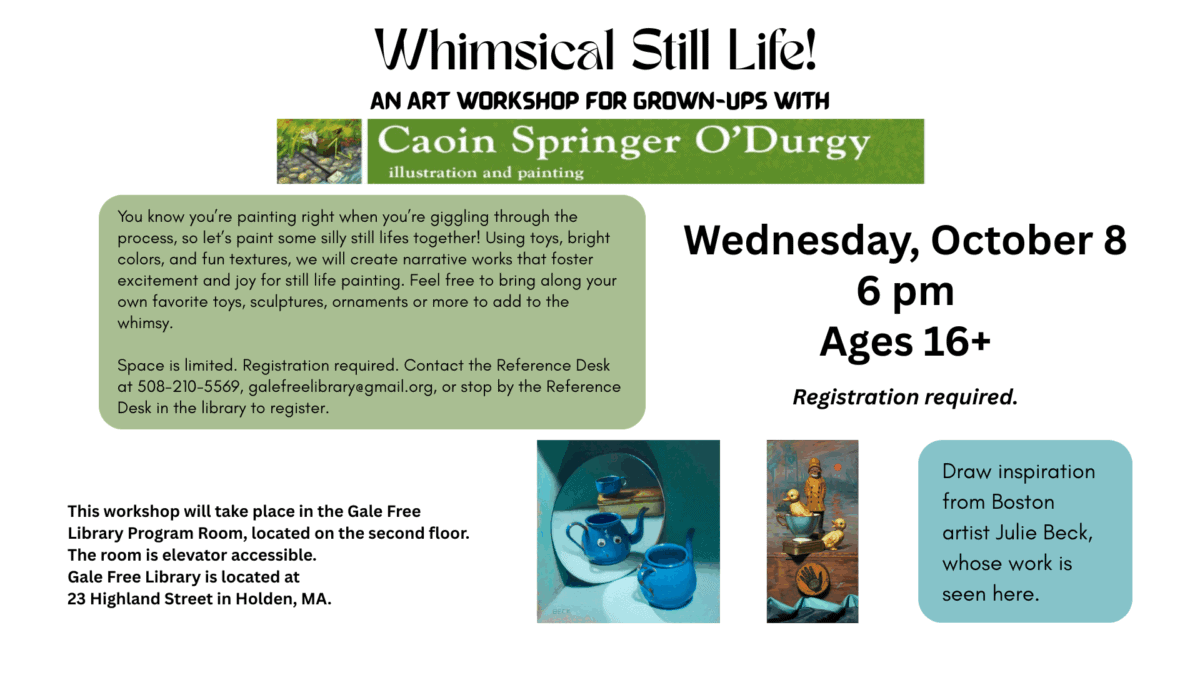 Whimsical Still Life!

AN ART WORKSHOP FOR GROWN-UPS WITH

Caoin Springer O'Durgy
illustration and painting

You know you're painting right when you're giggling through the process, so let's paint some silly still lifes together! Using toys, bright colors, and fun textures, we will create narrative works that foster excitement and joy for still life painting. Feel free to bring along your own favorite toys, sculptures, ornaments or more to add to the whimsy.

Space is limited. Registration required. Contact the Reference Desk at 508-210-5569, galefreelibrary@gmail.org, or stop by the Reference Desk in the library to register.

Wednesday, October 8
6 pm
Ages 16+

Registration required.

This workshop will take place in the Gale Free Library Program Room, located on the second floor. The room is elevator accessible.
Gale Free Library is located at 23 Highland Street in Holden, MA.

Draw inspiration from Boston artist Julie Beck, whose work is seen here.